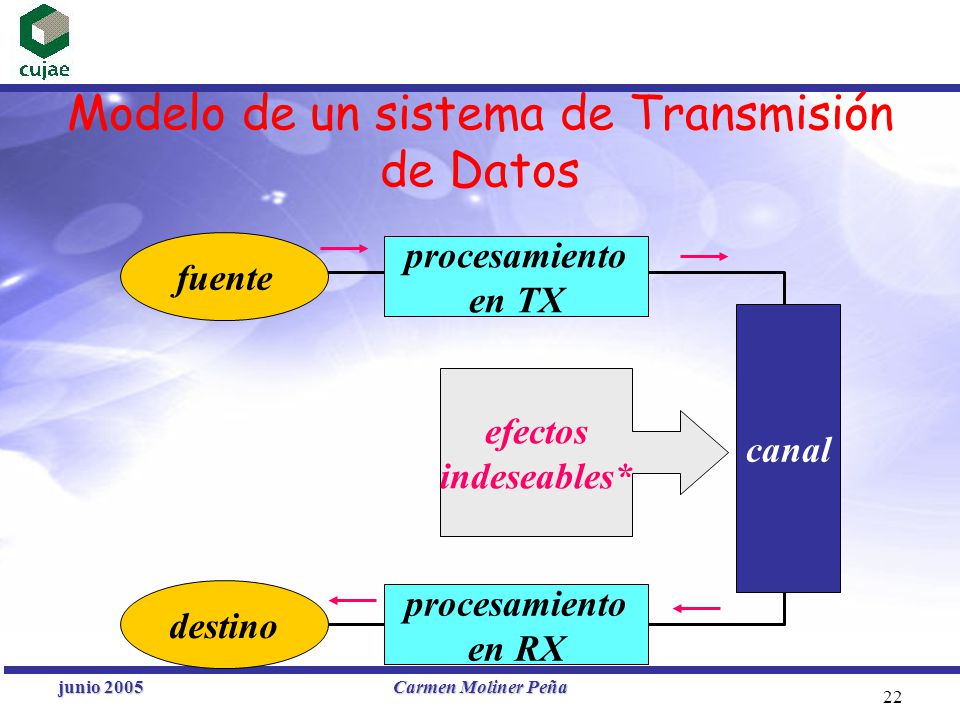 cujae

Modelo de un sistema de Transmisión de Datos

fuente

procesamiento en TX

efectos indeseables*

canal

destino

procesamiento en RX

junio 2005

Carmen Moliner Peña

22